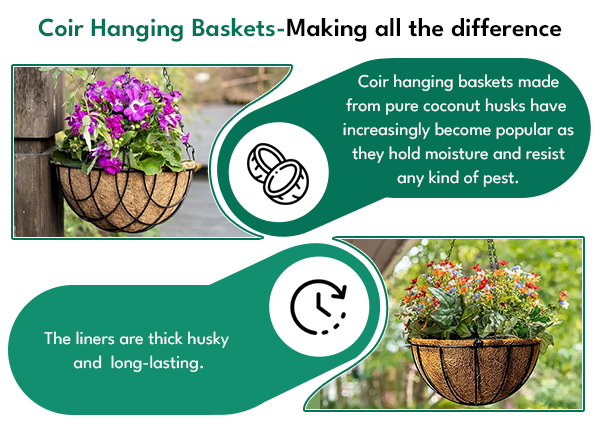 Coir Hanging Baskets-Making all the difference

Coir hanging baskets made from pure coconut husks have increasingly become popular as they hold moisture and resist any kind of pest.

The liners are thick husky and long-lasting.